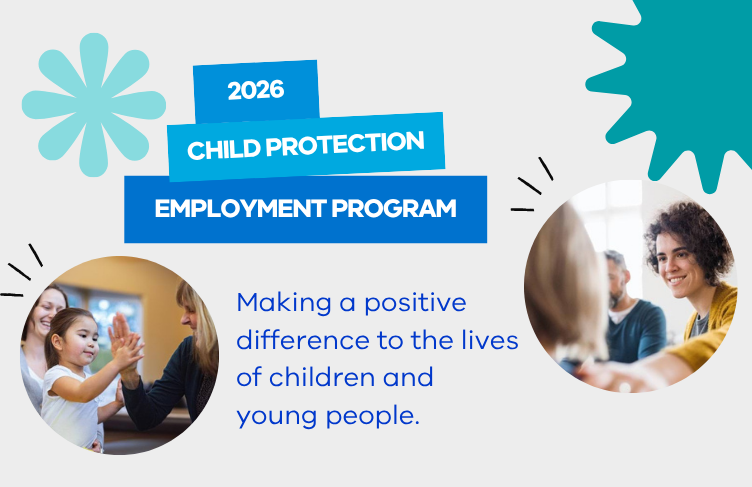 2026

CHILD PROTECTION

EMPLOYMENT PROGRAM

Making a positive difference to the lives of children and young people.